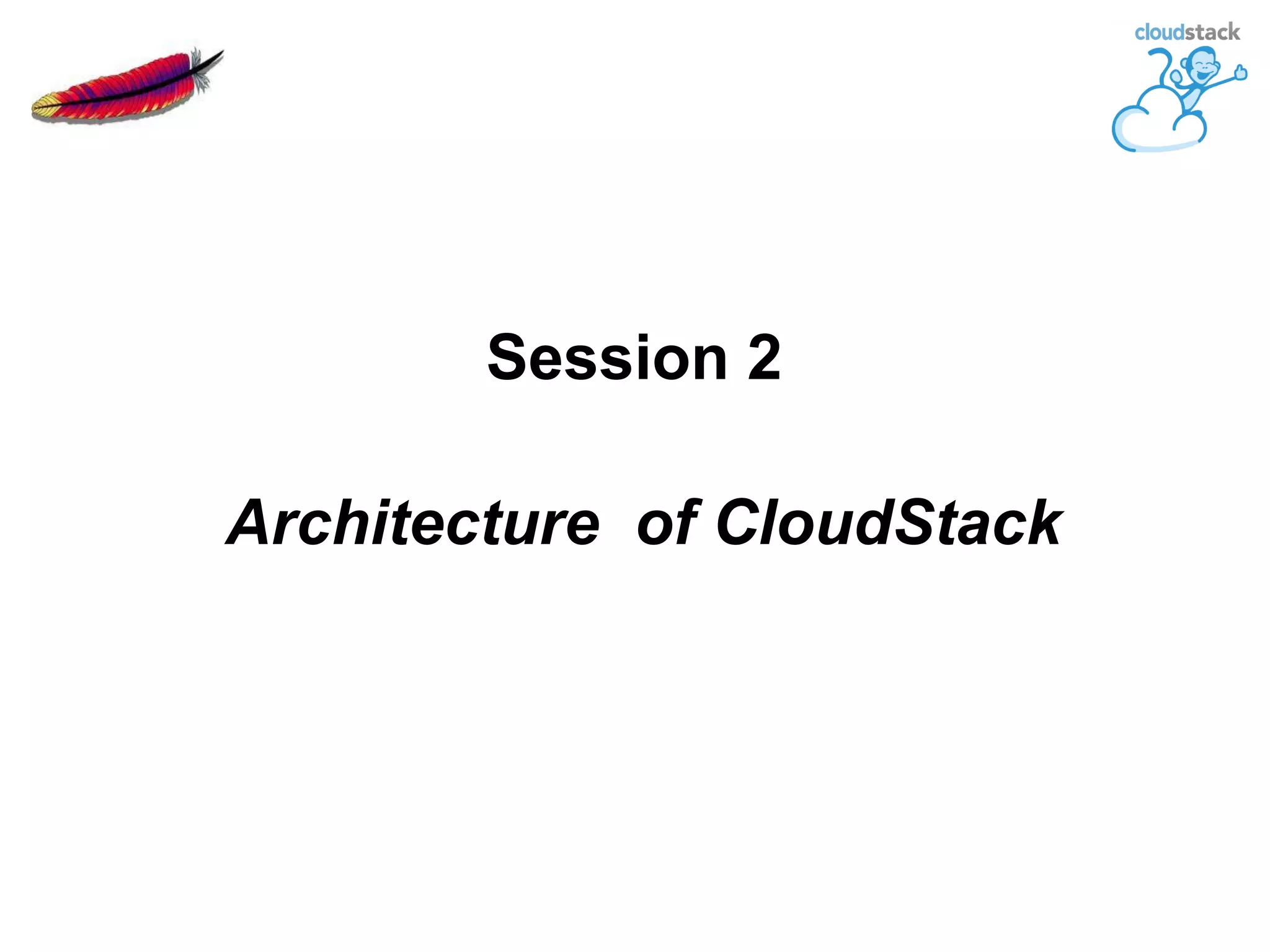 cloudstack

Session 2

Architecture  of CloudStack